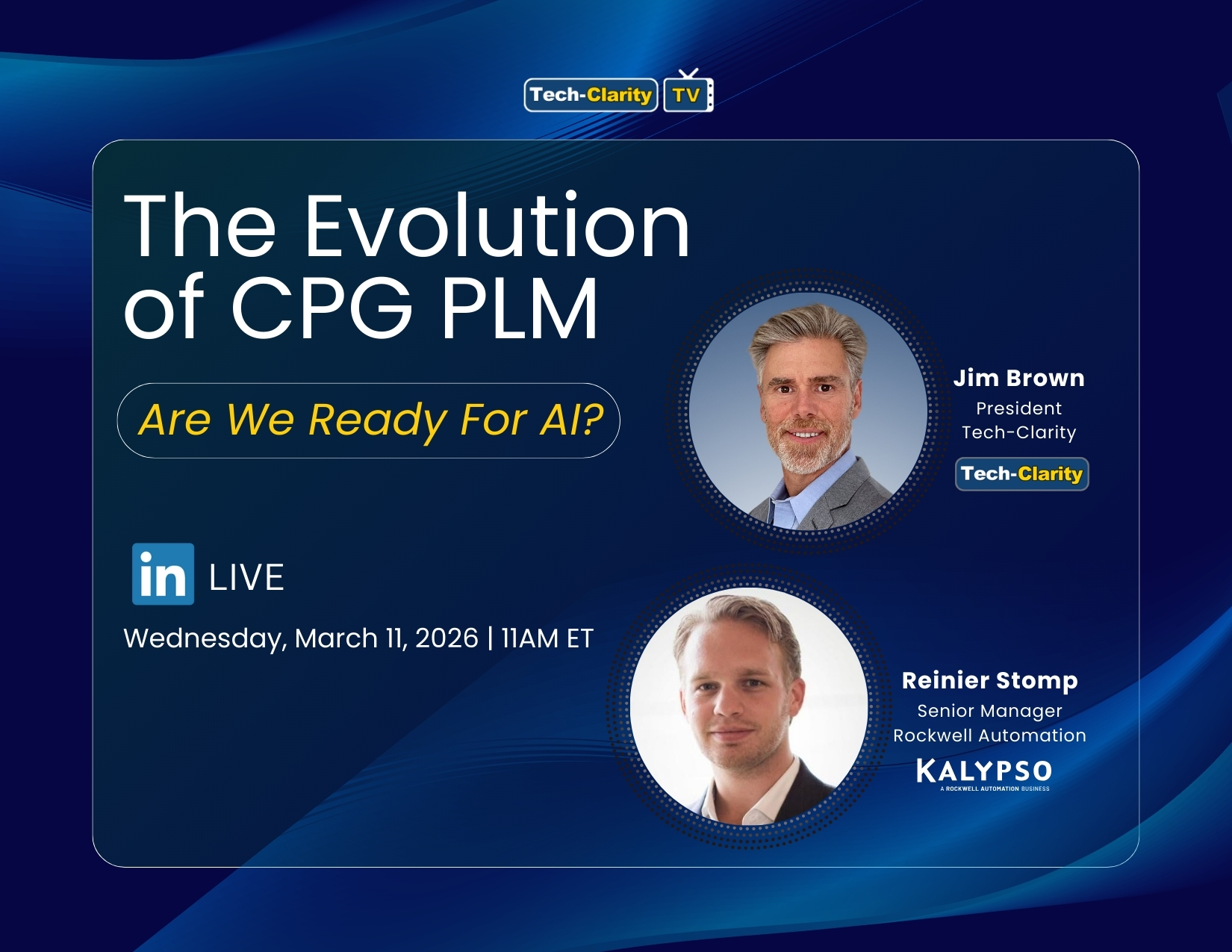 Tech-Clarity TV

The Evolution of CPG PLM

Are We Ready For AI?

in LIVE

Wednesday, March 11, 2026 | 11AM ET

Jim Brown
President
Tech-Clarity
Tech-Clarity

Reinier Stomp
Senior Manager
Rockwell Automation
KALYPSO
A ROCKWELL AUTOMATION BUSINESS